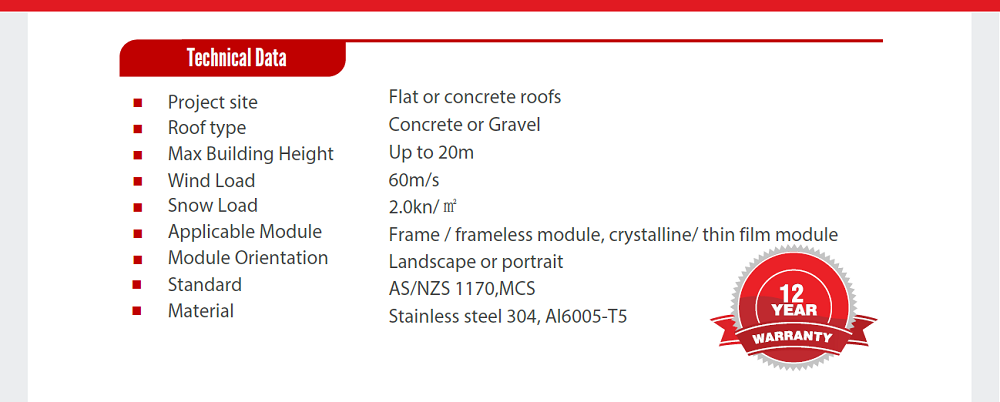 Technical Data

| | |
|---|---|
| Project site | Flat or concrete roofs |
| Roof type | Concrete or Gravel |
| Max Building Height | Up to 20m |
| Wind Load | 60m/s |
| Snow Load | 2.0kn/ ㎡ |
| Applicable Module | Frame / frameless module, crystalline/ thin film module |
| Module Orientation | Landscape or portrait |
| Standard | AS/NZS 1170,MCS |
| Material | Stainless steel 304, Al6005-T5 |

12 YEAR WARRANTY